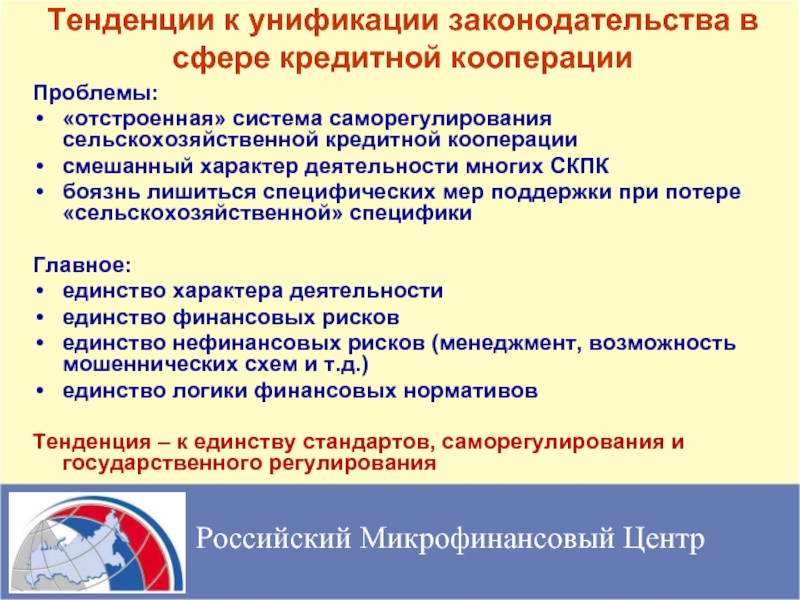 Тенденции к унификации законодательства в сфере кредитной кооперации

Проблемы:
• «отстроенная» система саморегулирования сельскохозяйственной кредитной кооперации
• смешанный характер деятельности многих СКПК
• боязнь лишиться специфических мер поддержки при потере «сельскохозяйственной» специфики

Главное:
• единство характера деятельности
• единство финансовых рисков
• единство нефинансовых рисков (менеджмент, возможность мошеннических схем и т.д.)
• единство логики финансовых нормативов

Тенденция – к единству стандартов, саморегулирования и государственного регулирования

Российский Микрофинансовый Центр